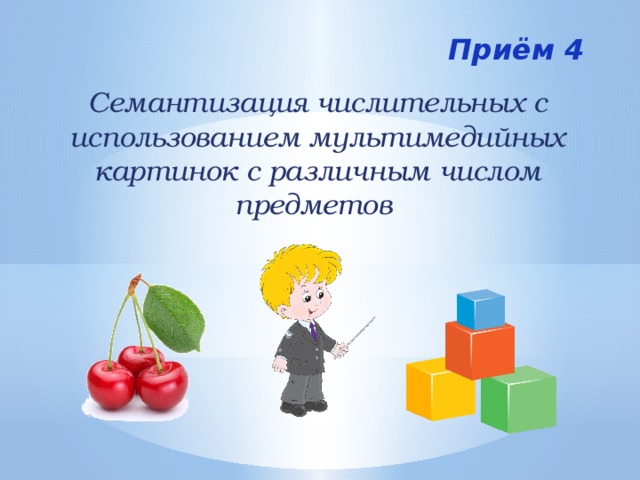 Приём 4

Семантизация числительных с использованием мультимедийных картинок с различным числом предметов